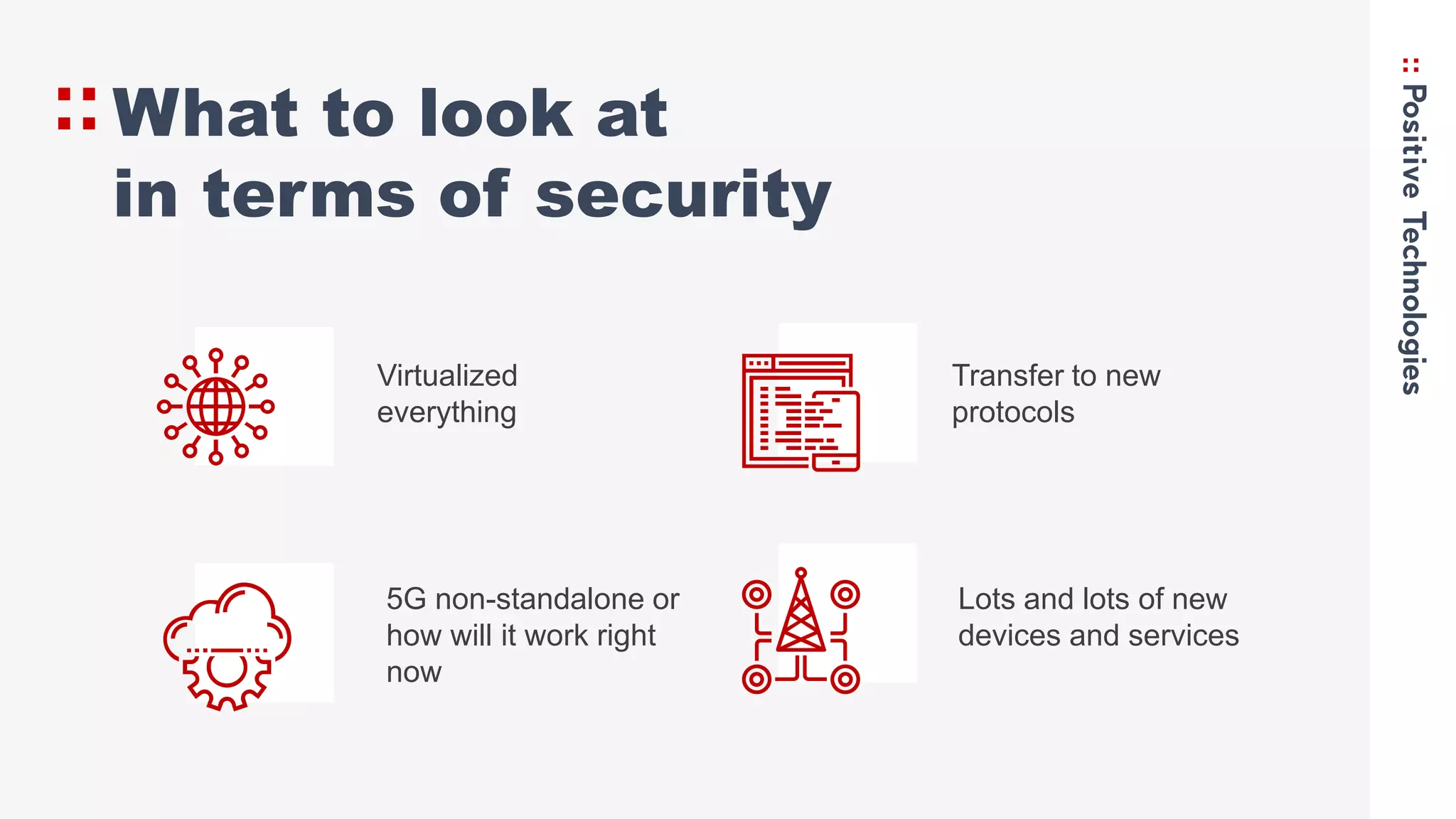 What to look at in terms of security

Virtualized everything

Transfer to new protocols

5G non-standalone or how will it work right now

Lots and lots of new devices and services

Positive Technologies